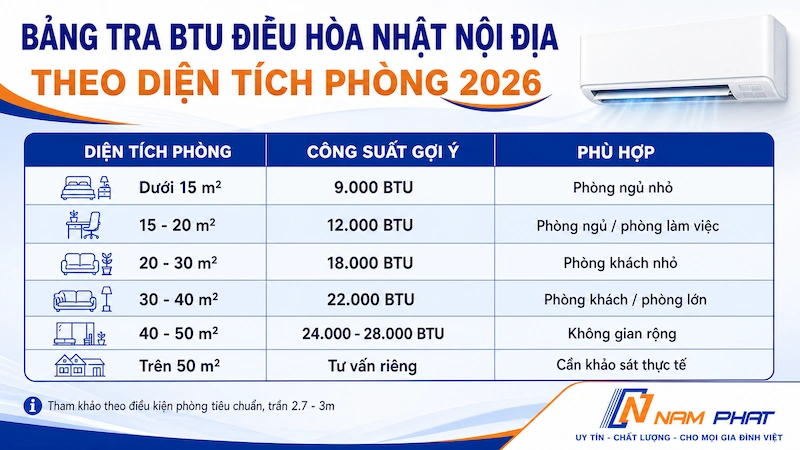 BẢNG TRA BTU ĐIỀU HÒA NHẬT NỘI ĐỊA
THEO DIỆN TÍCH PHÒNG 2026

| DIỆN TÍCH PHÒNG | CÔNG SUẤT GỢI Ý | PHÙ HỢP |
|---|---|---|
| Dưới 15 $m^2$ | 9.000 BTU | Phòng ngủ nhỏ |
| 15 - 20 $m^2$ | 12.000 BTU | Phòng ngủ / phòng làm việc |
| 20 - 30 $m^2$ | 18.000 BTU | Phòng khách nhỏ |
| 30 - 40 $m^2$ | 22.000 BTU | Phòng khách / phòng lớn |
| 40 - 50 $m^2$ | 24.000 - 28.000 BTU | Không gian rộng |
| Trên 50 $m^2$ | Tư vấn riêng | Cần khảo sát thực tế |

Tham khảo theo điều kiện phòng tiêu chuẩn, trần 2.7 - 3m

NAM PHAT
UY TÍN - CHẤT LƯỢNG - CHO MỌI GIA ĐÌNH VIỆT